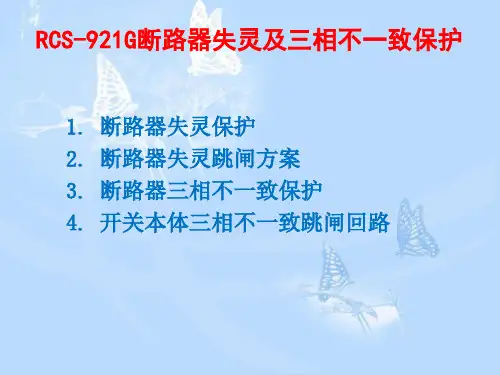 RCS-921G断路器失灵及三相不一致保护

1. 断路器失灵保护
2. 断路器失灵跳闸方案
3. 断路器三相不一致保护
4. 开关本体三相不一致跳闸回路